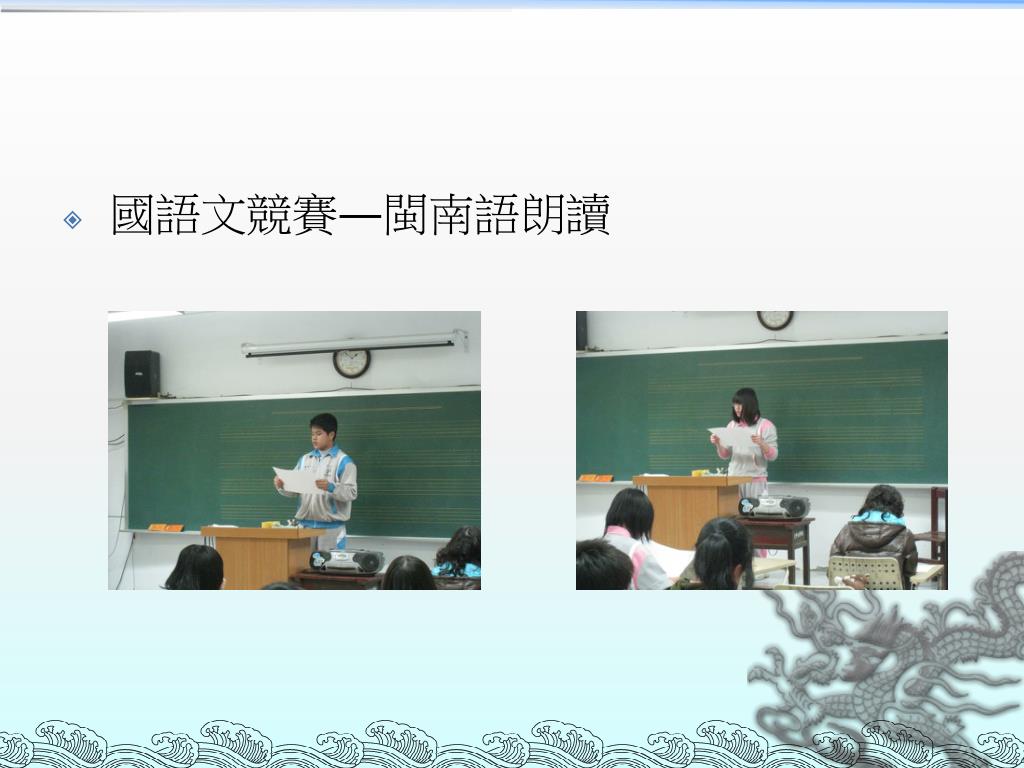 國語文競賽—閩南語朗讀